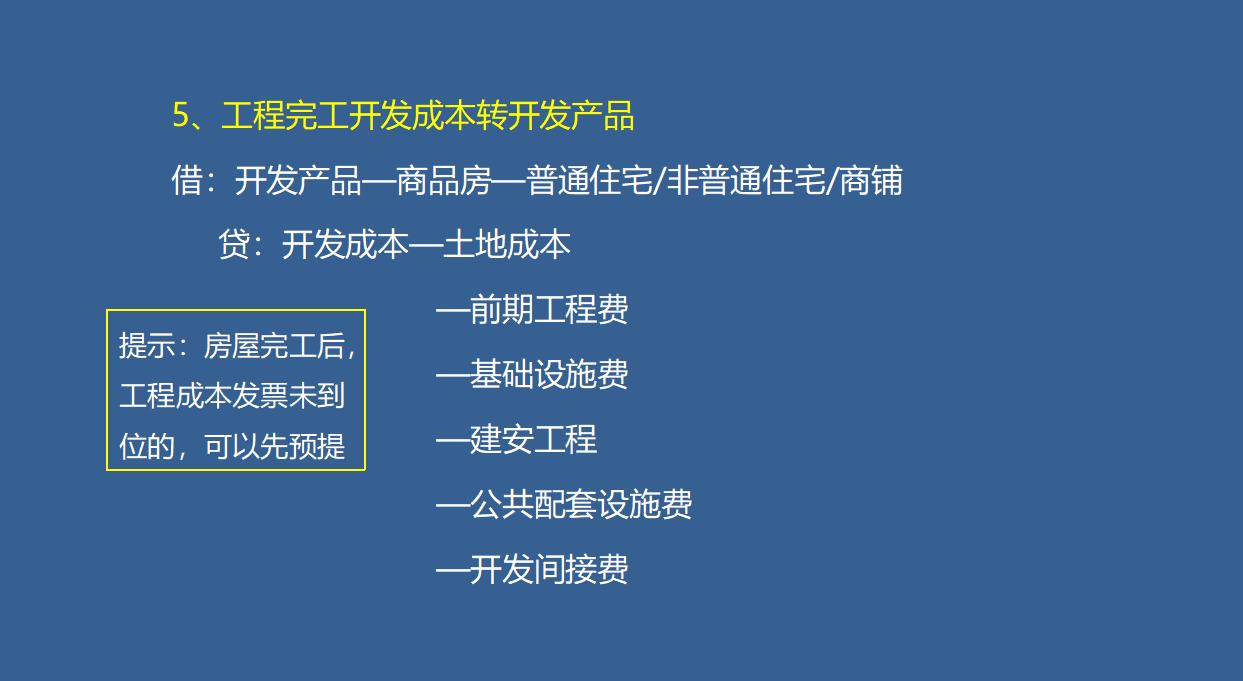 5、工程完工开发成本转开发产品

借：开发产品—商品房—普通住宅/非普通住宅/商铺

贷：开发成本—土地成本

—前期工程费

—基础设施费

—建安工程

—公共配套设施费

—开发间接费

提示：房屋完工后，工程成本发票未到位的，可以先预提